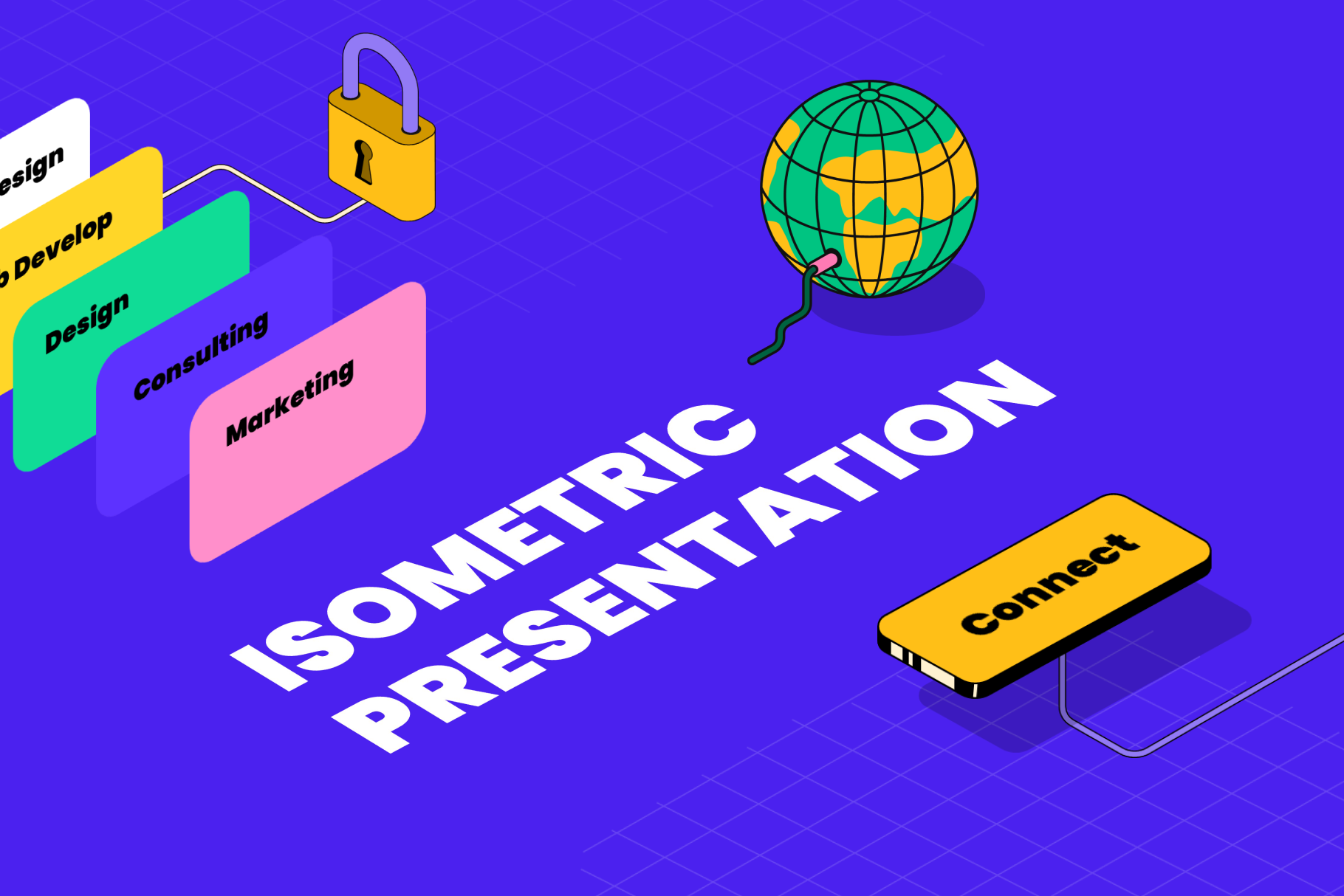 esign

Develop

Design

Consulting

Marketing

ISOMETRIC PRESENTATION

Connect